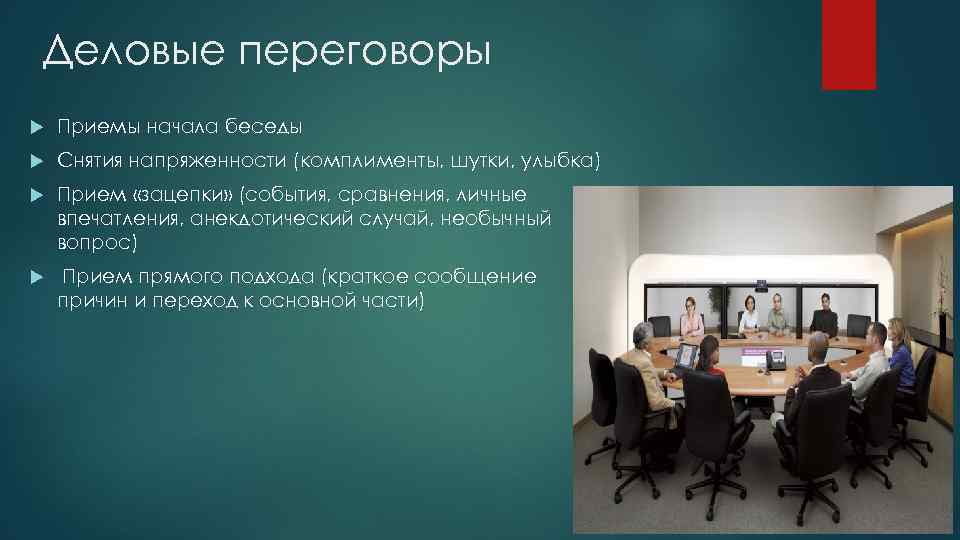 Деловые переговоры

Приемы начала беседы

Снятия напряженности (комплименты, шутки, улыбка)

Прием «зацепки» (события, сравнения, личные впечатления, анекдотический случай, необычный вопрос)

Прием прямого подхода (краткое сообщение причин и переход к основной части)